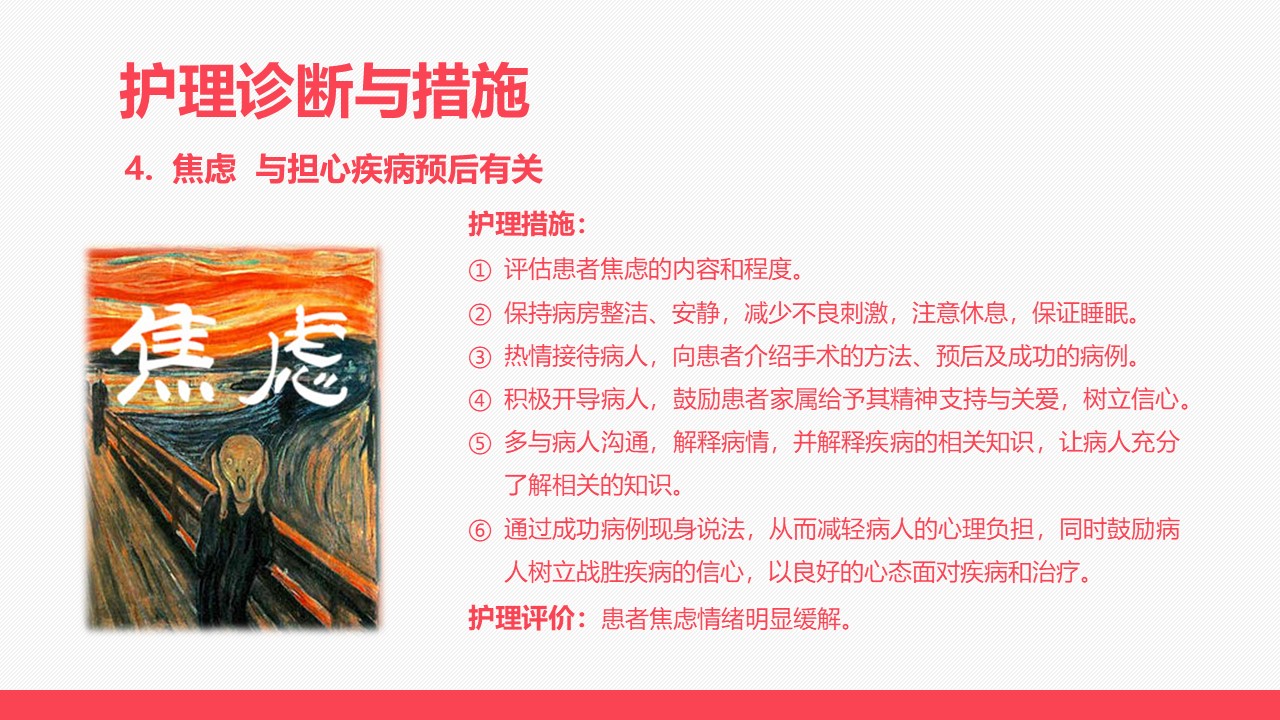 护理诊断与措施

4. 焦虑 与担心疾病预后有关

焦虑

护理措施：

① 评估患者焦虑的内容和程度。

② 保持病房整洁、安静，减少不良刺激，注意休息，保证睡眠。

③ 热情接待病人，向患者介绍手术的方法、预后及成功的病例。

④ 积极开导病人，鼓励患者家属给予其精神支持与关爱，树立信心。

⑤ 多与病人沟通，解释病情，并解释疾病的相关知识，让病人充分了解相关的知识。

⑥ 通过成功病例现身说法，从而减轻病人的心理负担，同时鼓励病人树立战胜疾病的信心，以良好的心态面对疾病和治疗。

护理评价：患者焦虑情绪明显缓解。